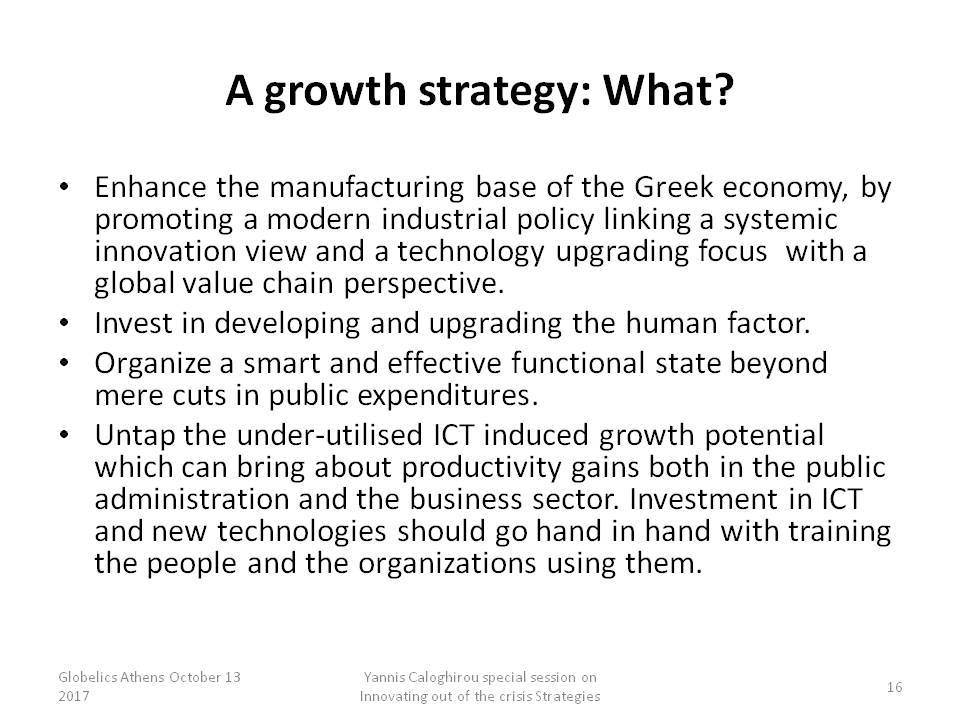 A growth strategy: What?

• Enhance the manufacturing base of the Greek economy, by promoting a modern industrial policy linking a systemic innovation view and a technology upgrading focus with a global value chain perspective.
• Invest in developing and upgrading the human factor.
• Organize a smart and effective functional state beyond mere cuts in public expenditures.
• Untap the under-utilised ICT induced growth potential which can bring about productivity gains both in the public administration and the business sector. Investment in ICT and new technologies should go hand in hand with training the people and the organizations using them.

Globelics Athens October 13 2017

Yannis Caloghirou special session on Innovating out of the crisis Strategies

16